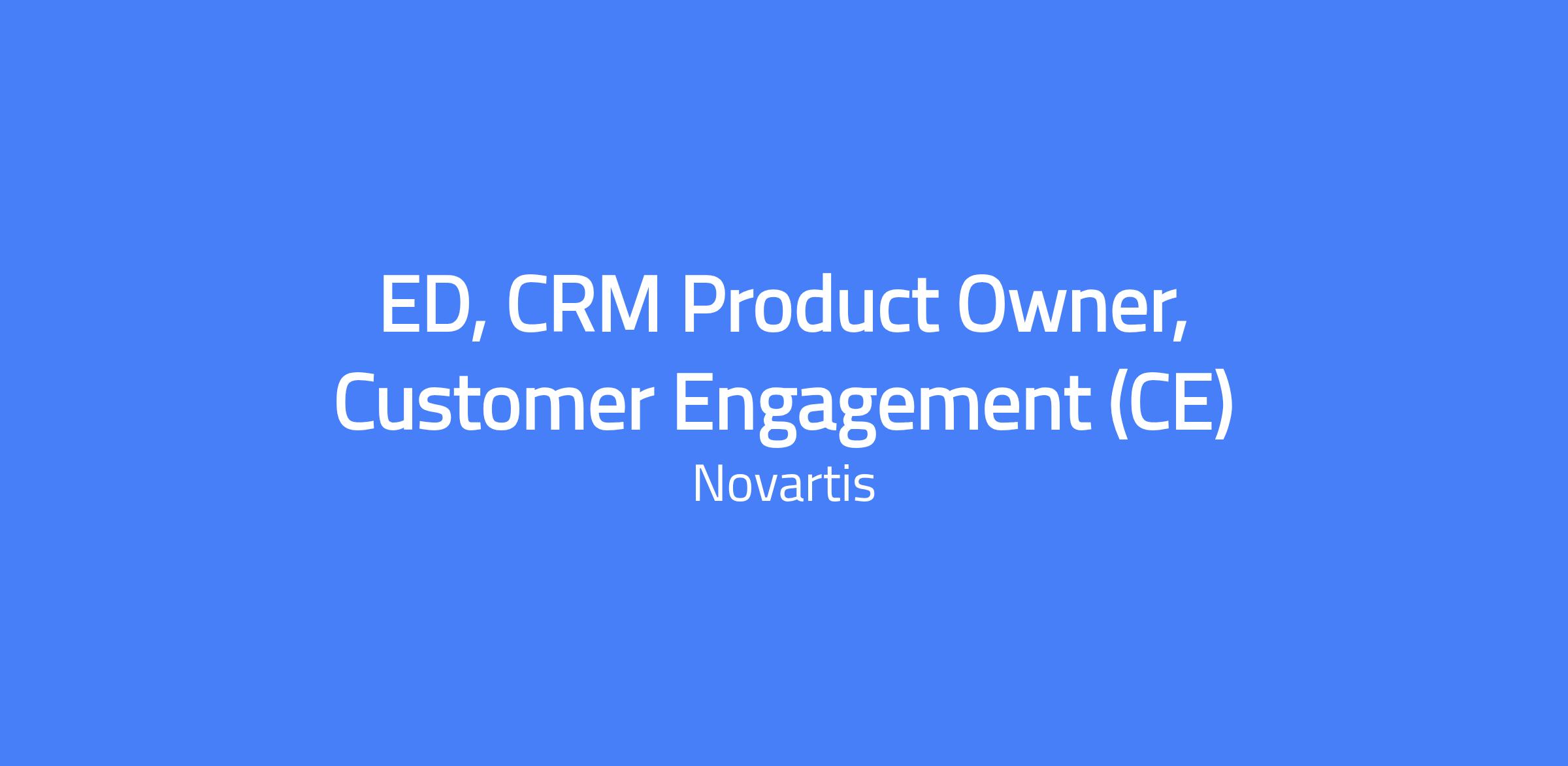 ED, CRM Product Owner, Customer Engagement (CE)

Novartis